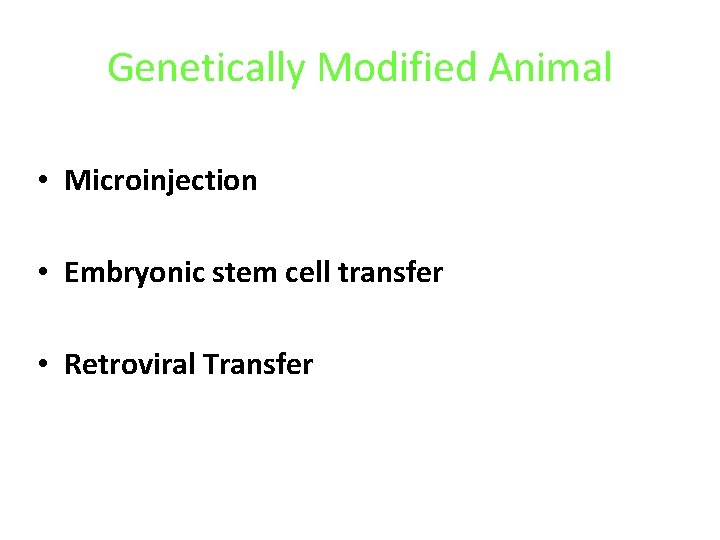 Genetically Modified Animal

• Microinjection

• Embryonic stem cell transfer

• Retroviral Transfer